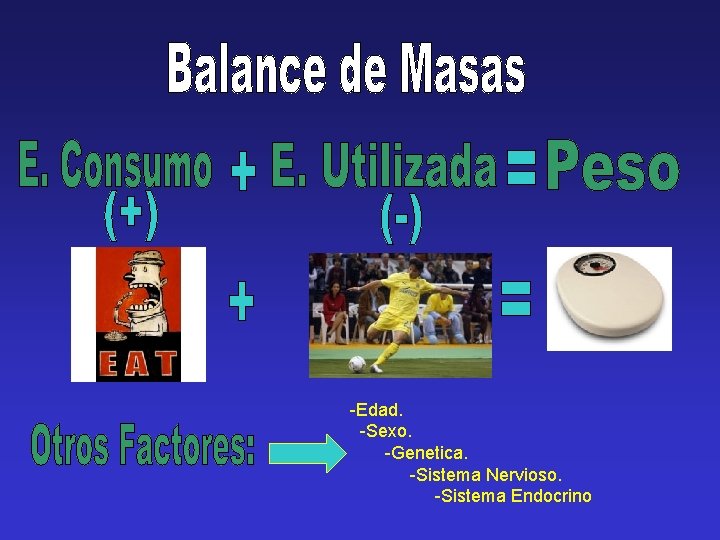 Balance de Masas

E. Consumo + E. Utilizada = Peso
(+) (-)

EAT

+ =

Otros Factores:

-Edad.
-Sexo.
-Genetica.
-Sistema Nervioso.
-Sistema Endocrino